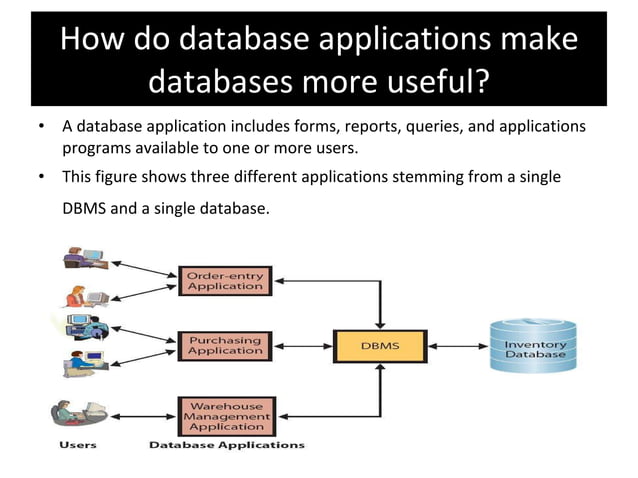 How do database applications make databases more useful?

• A database application includes forms, reports, queries, and applications programs available to one or more users.

• This figure shows three different applications stemming from a single DBMS and a single database.

Order-entry Application

Purchasing Application

Warehouse Management Application

DBMS

Inventory Database

Users

Database Applications